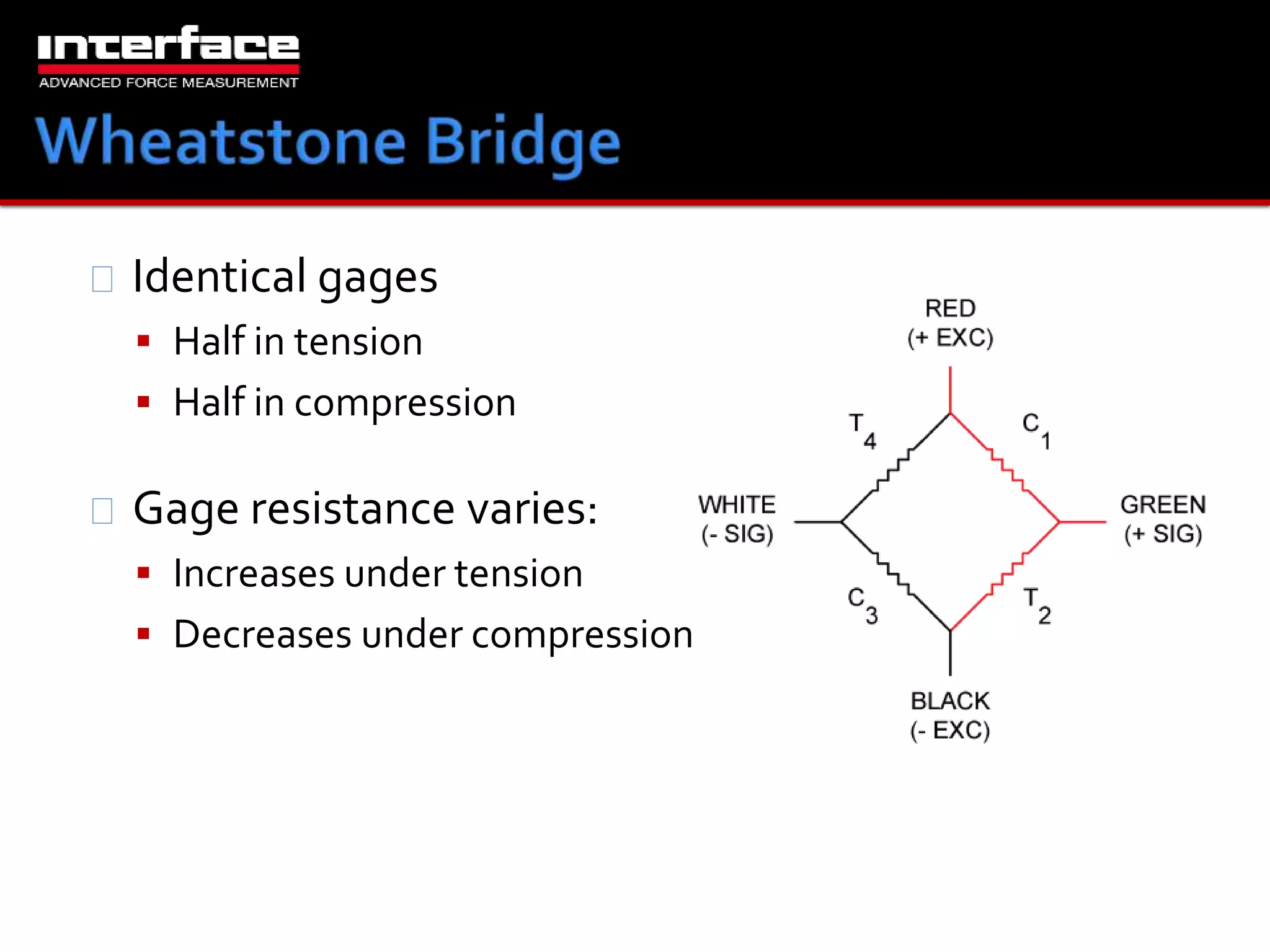 interface
ADVANCED FORCE MEASUREMENT

Wheatstone Bridge

Identical gages
- Half in tension
- Half in compression

Gage resistance varies:
- Increases under tension
- Decreases under compression

RED
(+ EXC)

$T_4$

$C_1$

WHITE
(- SIG)

GREEN
(+ SIG)

$C_3$

$T_2$

BLACK
(- EXC)